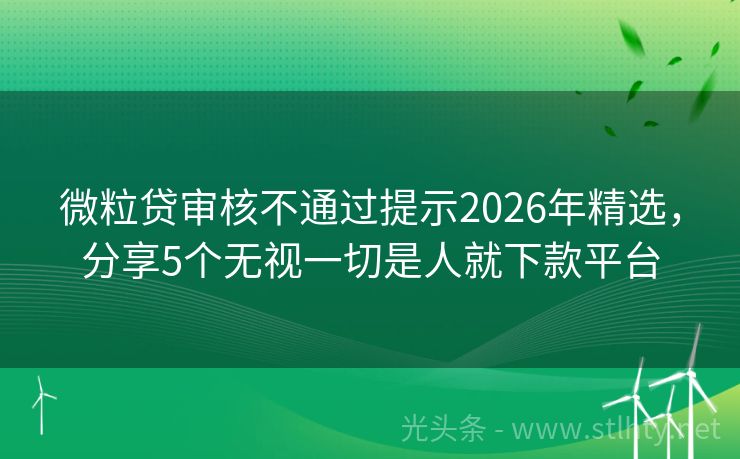 微粒贷审核不通过提示2026年精选，分享5个无视一切是人就下款平台

光头条 - www.stlhty.net